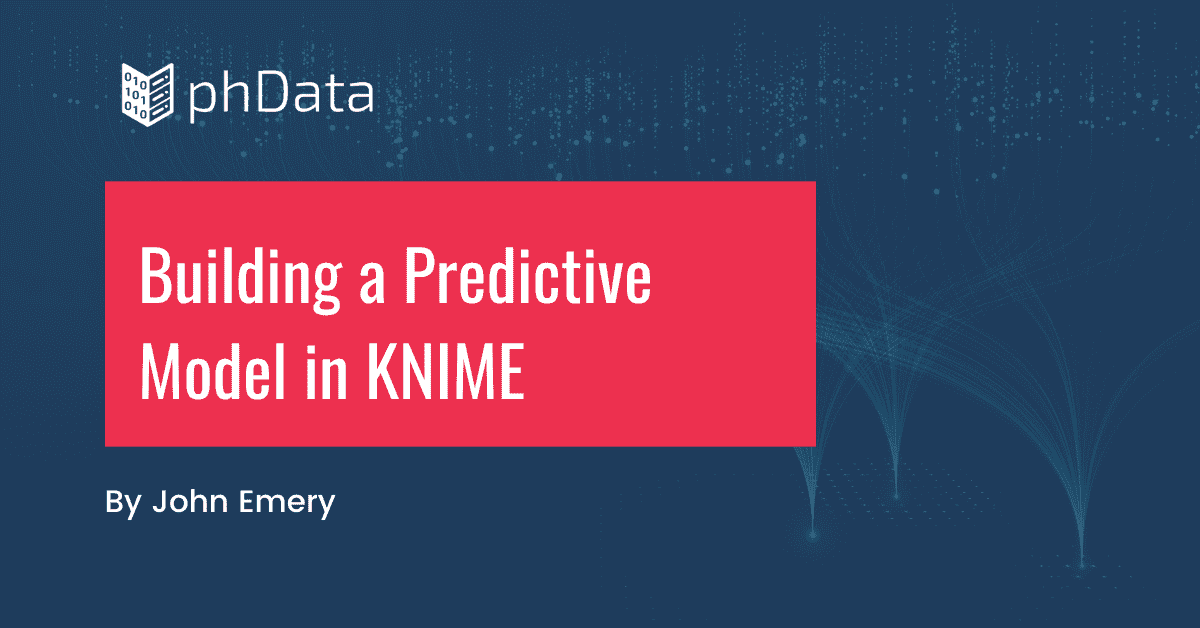 010
101
010

phData

Building a Predictive Model in KNIME

By John Emery